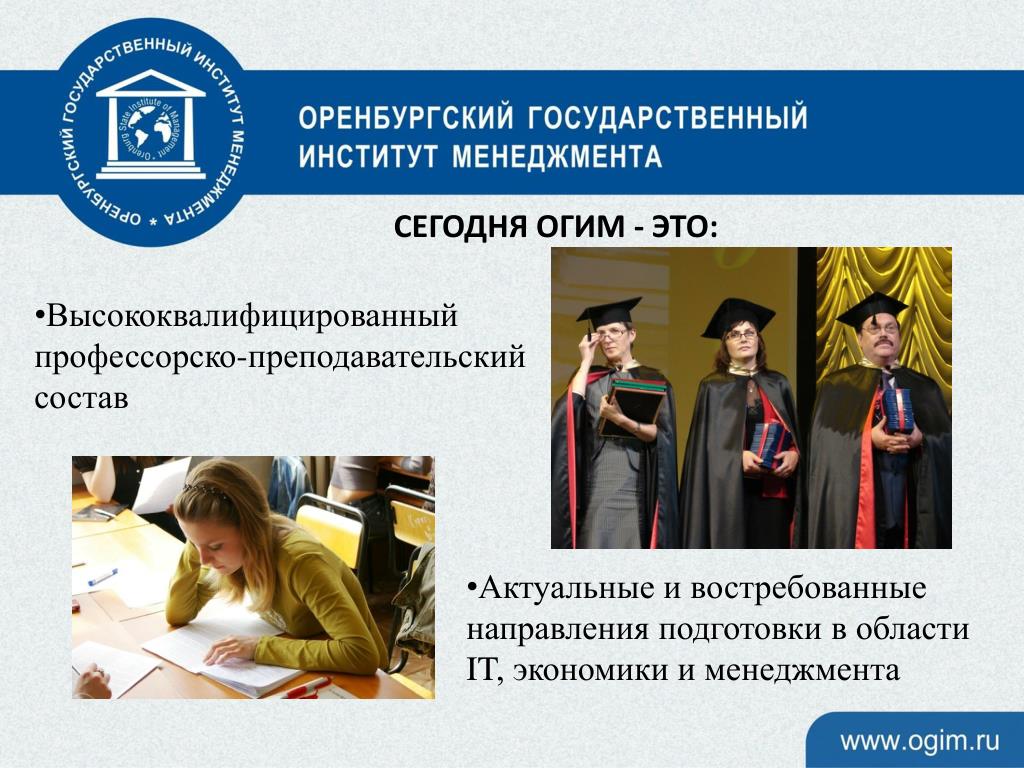 ОРЕНБУРГСКИЙ ГОСУДАРСТВЕННЫЙ ИНСТИТУТ МЕНЕДЖМЕНТА
Orenburg State Institute of Management

ОРЕНБУРГСКИЙ ГОСУДАРСТВЕННЫЙ ИНСТИТУТ МЕНЕДЖМЕНТА

СЕГОДНЯ ОГИМ - ЭТО:

•Высококвалифицированный профессорско-преподавательский состав

•Актуальные и востребованные направления подготовки в области IT, экономики и менеджмента

www.ogim.ru